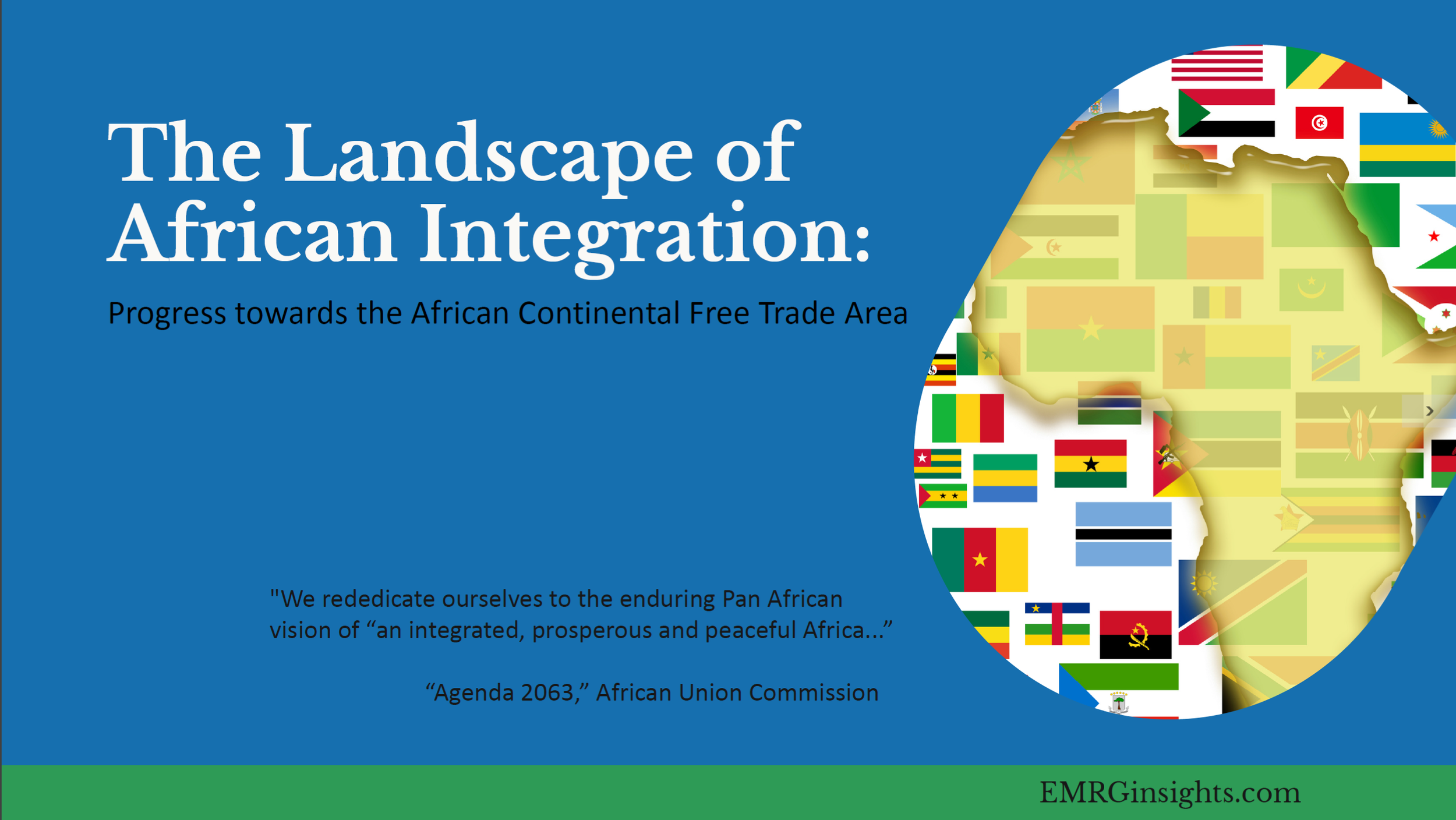 The Landscape of African Integration:

Progress towards the African Continental Free Trade Area

"We rededicate ourselves to the enduring Pan African vision of “an integrated, prosperous and peaceful Africa...”

“Agenda 2063,” African Union Commission

EMRGinsights.com